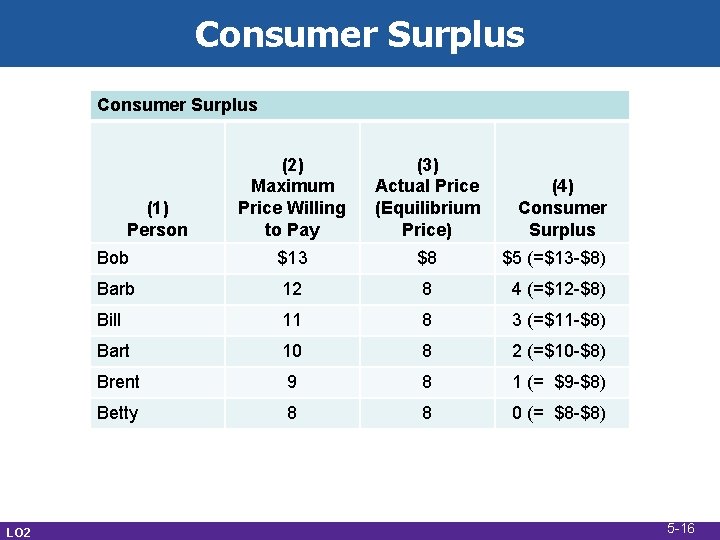 Consumer Surplus

Consumer Surplus

| (1) Person | (2) Maximum Price Willing to Pay | (3) Actual Price (Equilibrium Price) | (4) Consumer Surplus |
|---|---|---|---|
| Bob | \$13 | \$8 | \$5 (=\$13-\$8) |
| Barb | 12 | 8 | 4 (=\$12-\$8) |
| Bill | 11 | 8 | 3 (=\$11-\$8) |
| Bart | 10 | 8 | 2 (=\$10-\$8) |
| Brent | 9 | 8 | 1 (= \$9-\$8) |
| Betty | 8 | 8 | 0 (= \$8-\$8) |

LO2

5-16